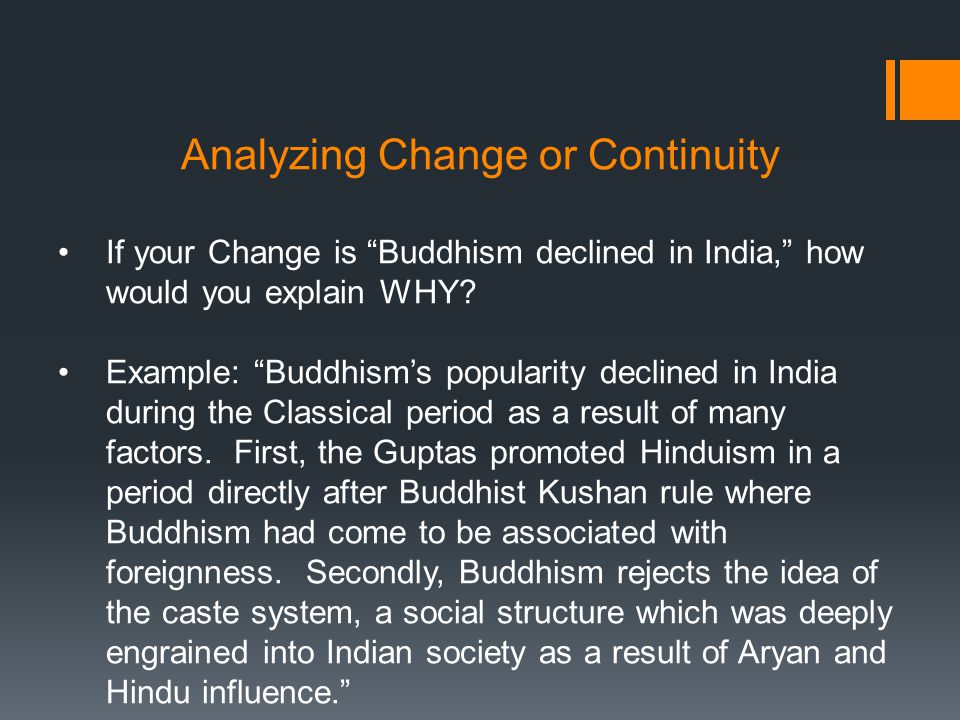 Analyzing Change or Continuity

• If your Change is “Buddhism declined in India,” how would you explain WHY?

• Example: “Buddhism’s popularity declined in India during the Classical period as a result of many factors. First, the Guptas promoted Hinduism in a period directly after Buddhist Kushan rule where Buddhism had come to be associated with foreignness. Secondly, Buddhism rejects the idea of the caste system, a social structure which was deeply engrained into Indian society as a result of Aryan and Hindu influence.”